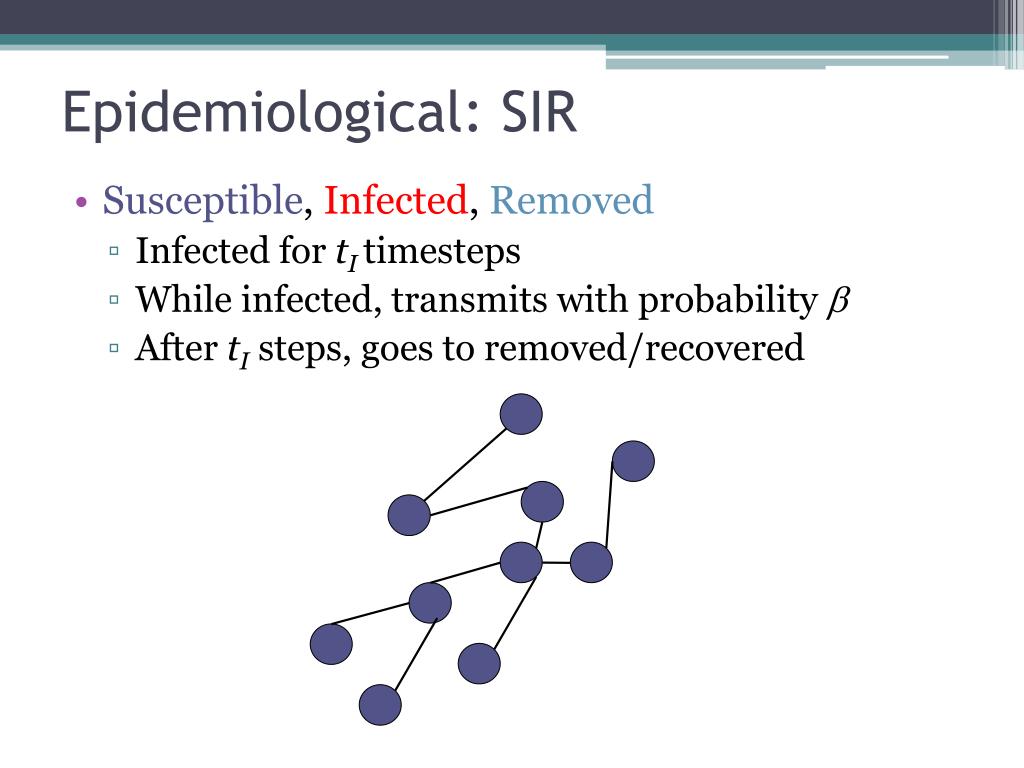 Epidemiological: SIR

• Susceptible, Infected, Removed
  ▫ Infected for $t_I$ timesteps
  ▫ While infected, transmits with probability $\beta$
  ▫ After $t_I$ steps, goes to removed/recovered